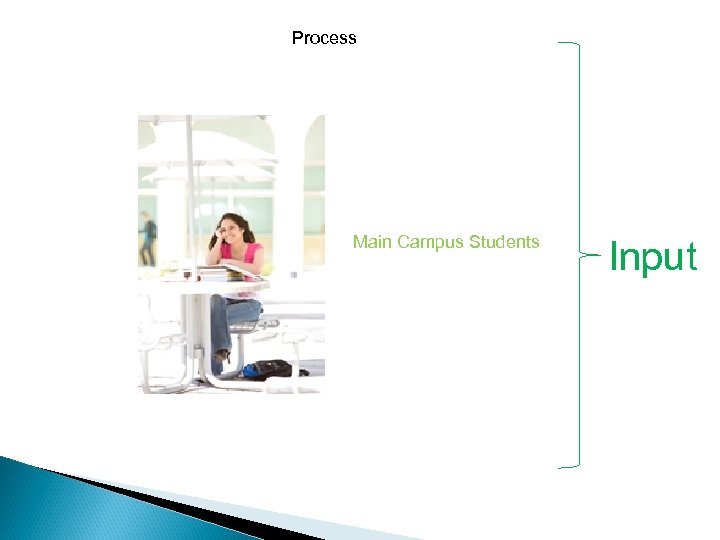 Process

Main Campus Students

Input